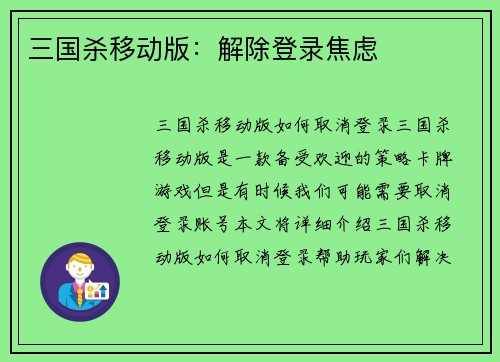 三国杀移动版：解除登录焦虑

三国杀移动版如何取消登录三国杀移动版是一款备受欢迎的策略卡牌游戏但是有时候我们可能需要取消登录账号本文将详细介绍三国杀移动版如何取消登录帮助玩家们解决